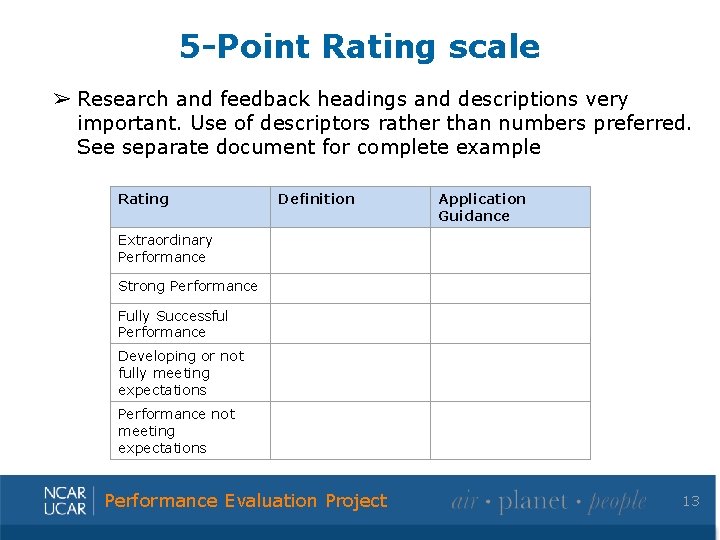 5-Point Rating scale

➢ Research and feedback headings and descriptions very important. Use of descriptors rather than numbers preferred. See separate document for complete example

| Rating | Definition | Application Guidance |
|---|---|---|
| Extraordinary Performance | | |
| Strong Performance | | |
| Fully Successful Performance | | |
| Developing or not fully meeting expectations | | |
| Performance not meeting expectations | | |

NCAR UCAR Performance Evaluation Project air • planet • people 13